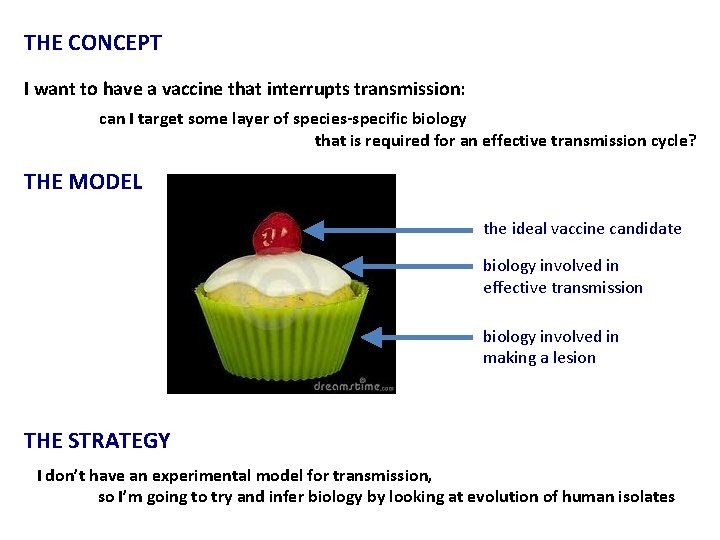 THE CONCEPT

I want to have a vaccine that interrupts transmission:

can I target some layer of species-specific biology that is required for an effective transmission cycle?

THE MODEL

dreamstime.com

the ideal vaccine candidate

biology involved in effective transmission

biology involved in making a lesion

THE STRATEGY

I don't have an experimental model for transmission,

so I'm going to try and infer biology by looking at evolution of human isolates